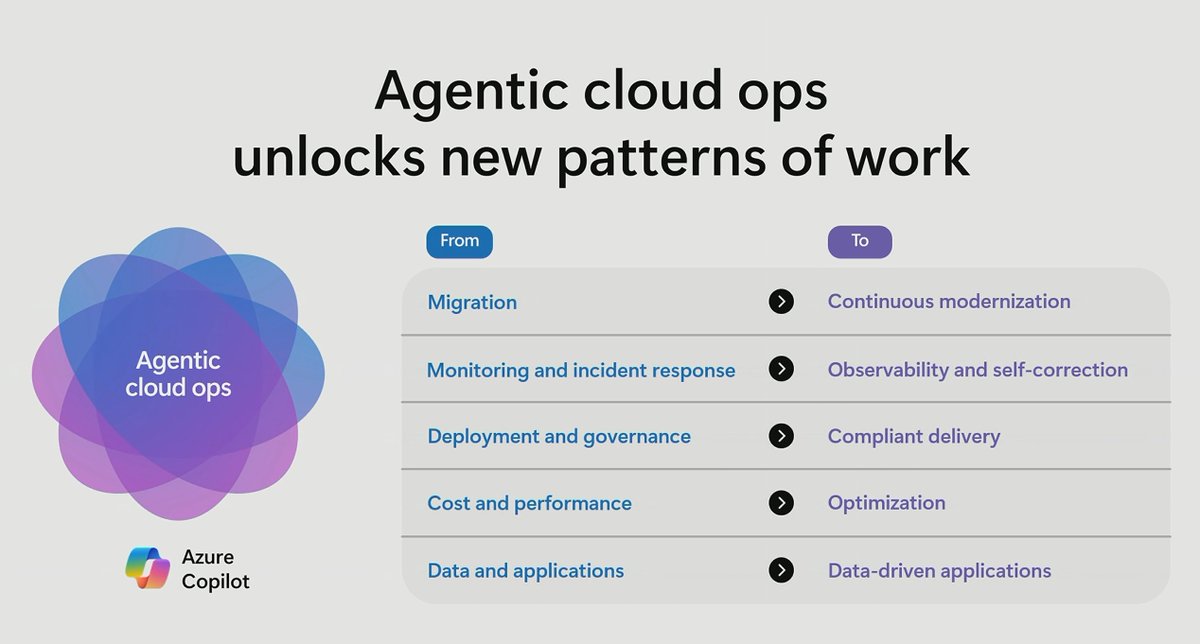 Agentic cloud ops unlocks new patterns of work

Agentic cloud ops

Azure Copilot

| From | To |
|---|---|
| Migration | Continuous modernization |
| Monitoring and incident response | Observability and self-correction |
| Deployment and governance | Compliant delivery |
| Cost and performance | Optimization |
| Data and applications | Data-driven applications |